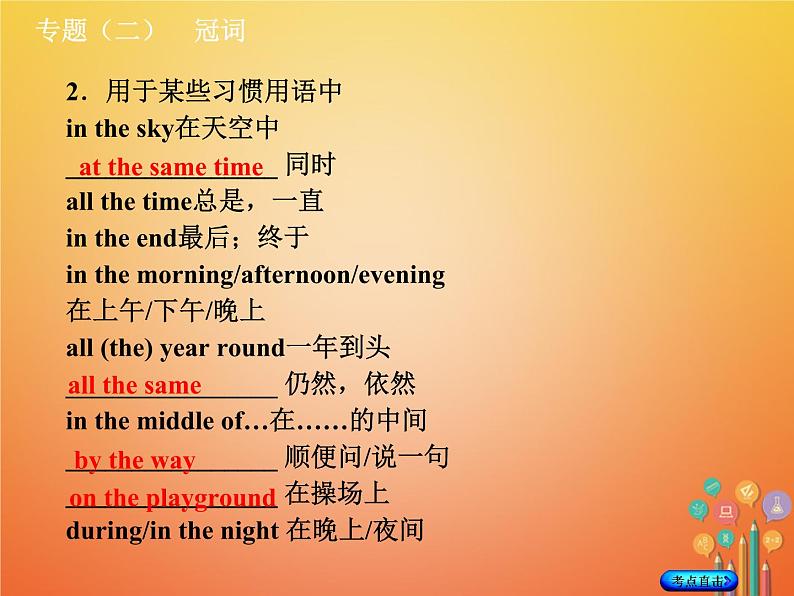 专题（二）　冠词

2．用于某些习惯用语中
in the sky在天空中
at the same time 同时
all the time总是，一直
in the end最后；终于
in the morning/afternoon/evening 在上午/下午/晚上
all (the) year round一年到头
all the same 仍然，依然
in the middle of…在……的中间
by the way 顺便问/说一句
on the playground 在操场上
during/in the night 在晚上/夜间

考点直击